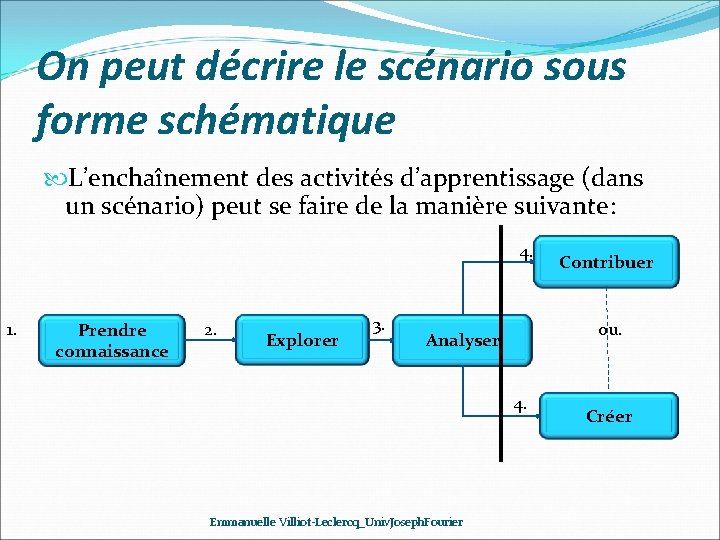 On peut décrire le scénario sous forme schématique

L'enchaînement des activités d'apprentissage (dans un scénario) peut se faire de la manière suivante:

1. Prendre connaissance

2. Explorer

3. Analyser

4. Contribuer

ou.

4. Créer

Emmanuelle Villiot-Leclercq_UnivJosephFourier